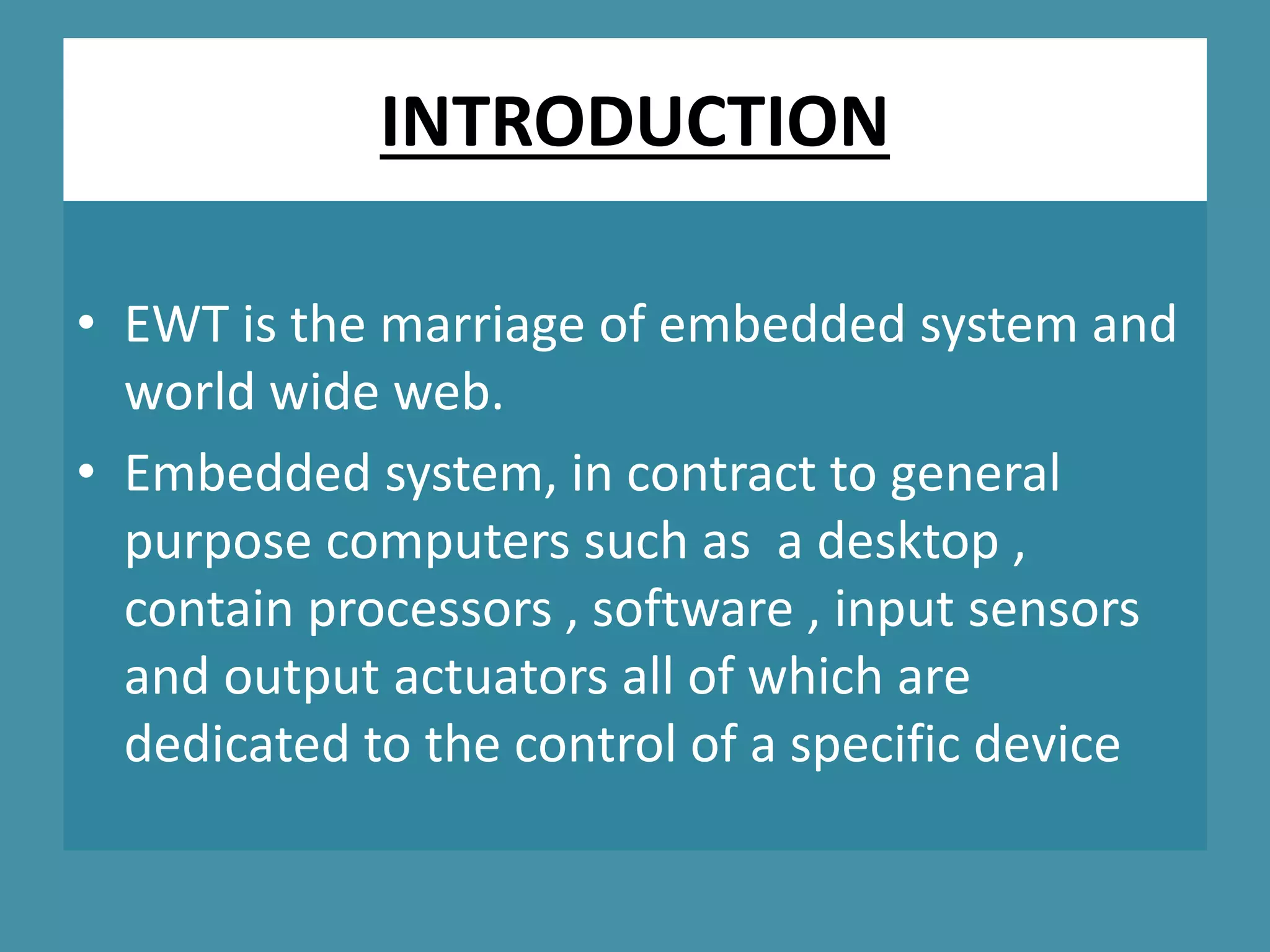 INTRODUCTION

• EWT is the marriage of embedded system and world wide web.

• Embedded system, in contract to general purpose computers such as a desktop , contain processors , software , input sensors and output actuators all of which are dedicated to the control of a specific device